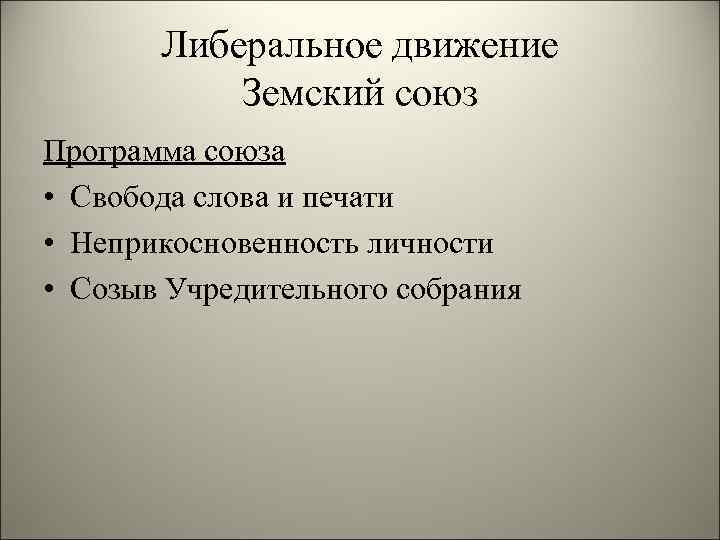 Либеральное движение
Земский союз

Программа союза

• Свобода слова и печати
• Неприкосновенность личности
• Созыв Учредительного собрания